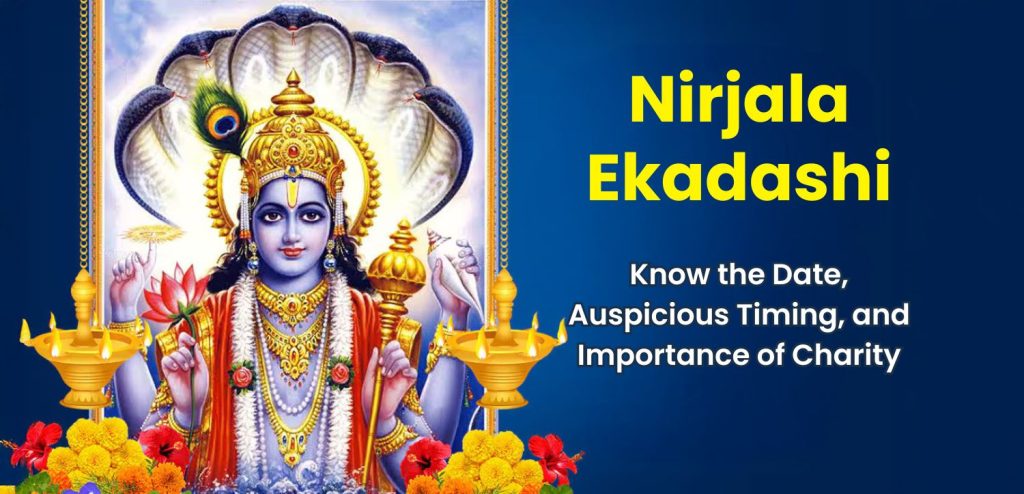 Nirjala Ekadashi

Know the Date, Auspicious Timing, and Importance of Charity